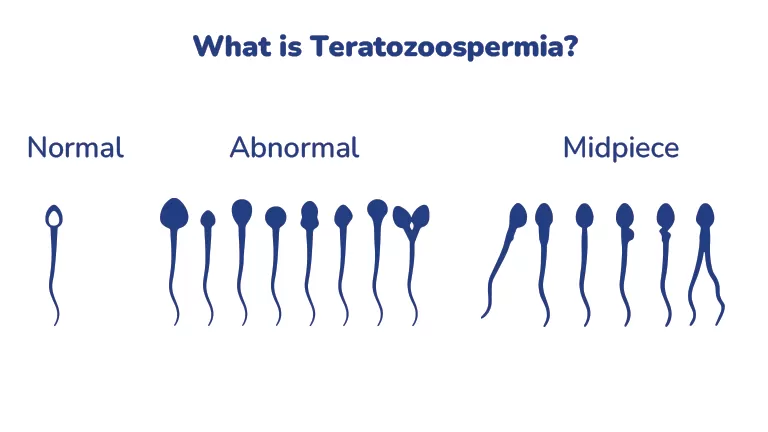 What is Teratozoospermia?

Normal

Abnormal

Midpiece